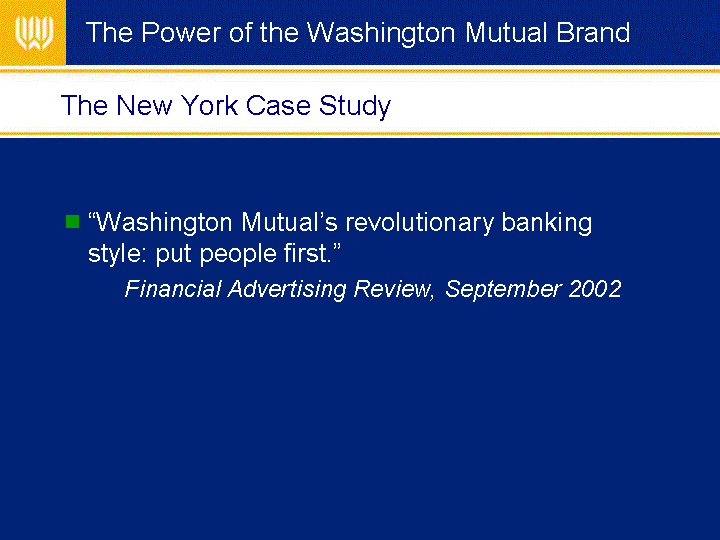 The Power of the Washington Mutual Brand

The New York Case Study

“Washington Mutual’s revolutionary banking style: put people first.”

Financial Advertising Review, September 2002